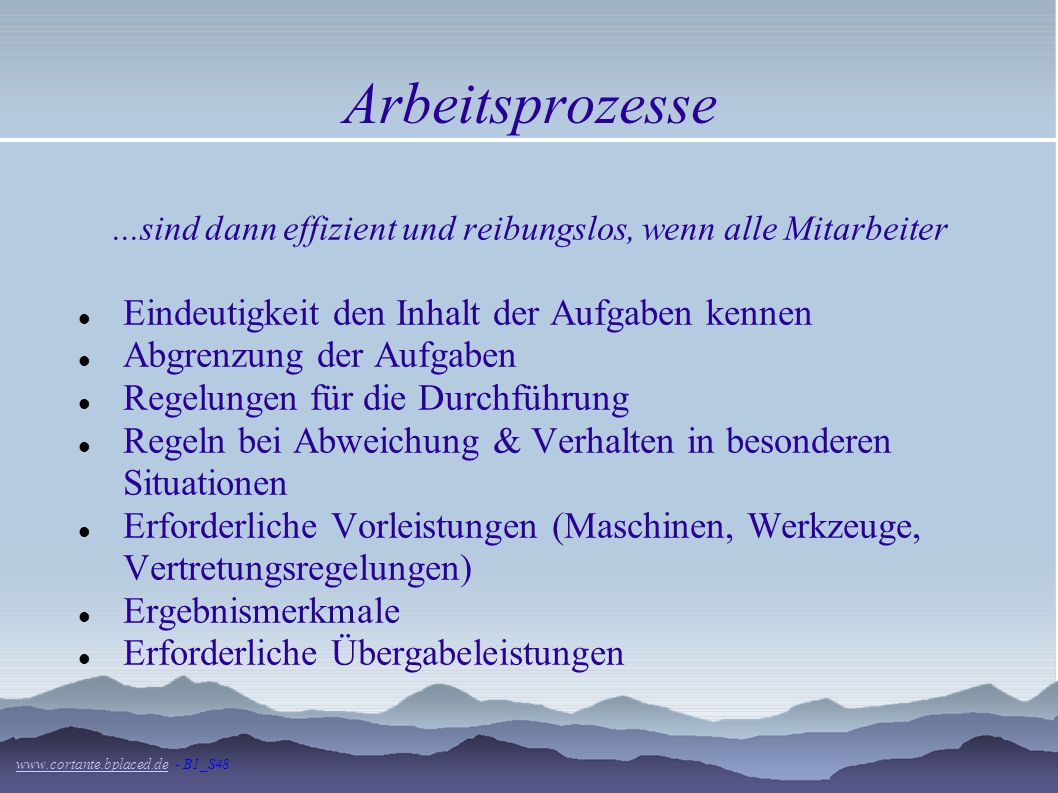 Arbeitsprozesse

...sind dann effizient und reibungslos, wenn alle Mitarbeiter

- Eindeutigkeit den Inhalt der Aufgaben kennen
- Abgrenzung der Aufgaben
- Regelungen für die Durchführung
- Regeln bei Abweichung & Verhalten in besonderen Situationen
- Erforderliche Vorleistungen (Maschinen, Werkzeuge, Vertretungsregelungen)
- Ergebnismerkmale
- Erforderliche Übergabeleistungen

www.cortante.bplaced.de - B1_S48